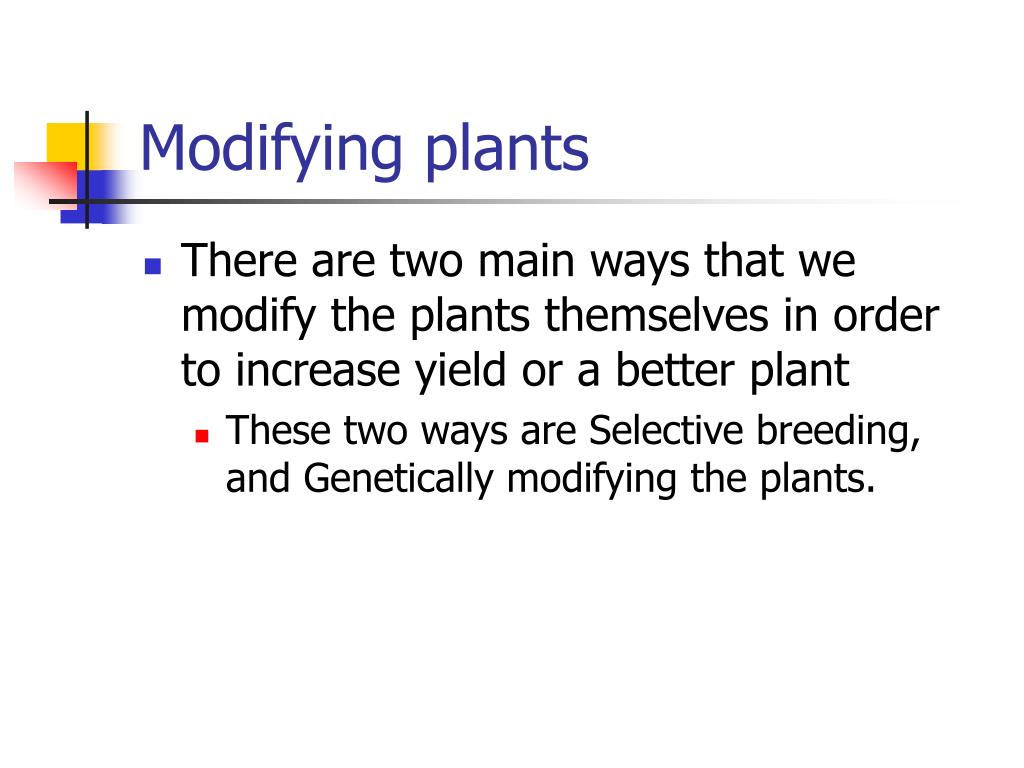 Modifying plants

There are two main ways that we modify the plants themselves in order to increase yield or a better plant

These two ways are Selective breeding, and Genetically modifying the plants.